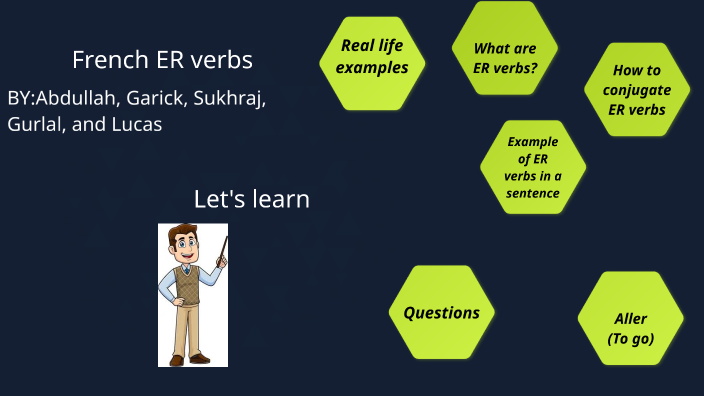 French ER verbs

BY:Abdullah, Garick, Sukhraj, Gurlal, and Lucas

Let's learn

Real life examples

What are ER verbs?

How to conjugate ER verbs

Example of ER verbs in a sentence

Questions

Aller (To go)